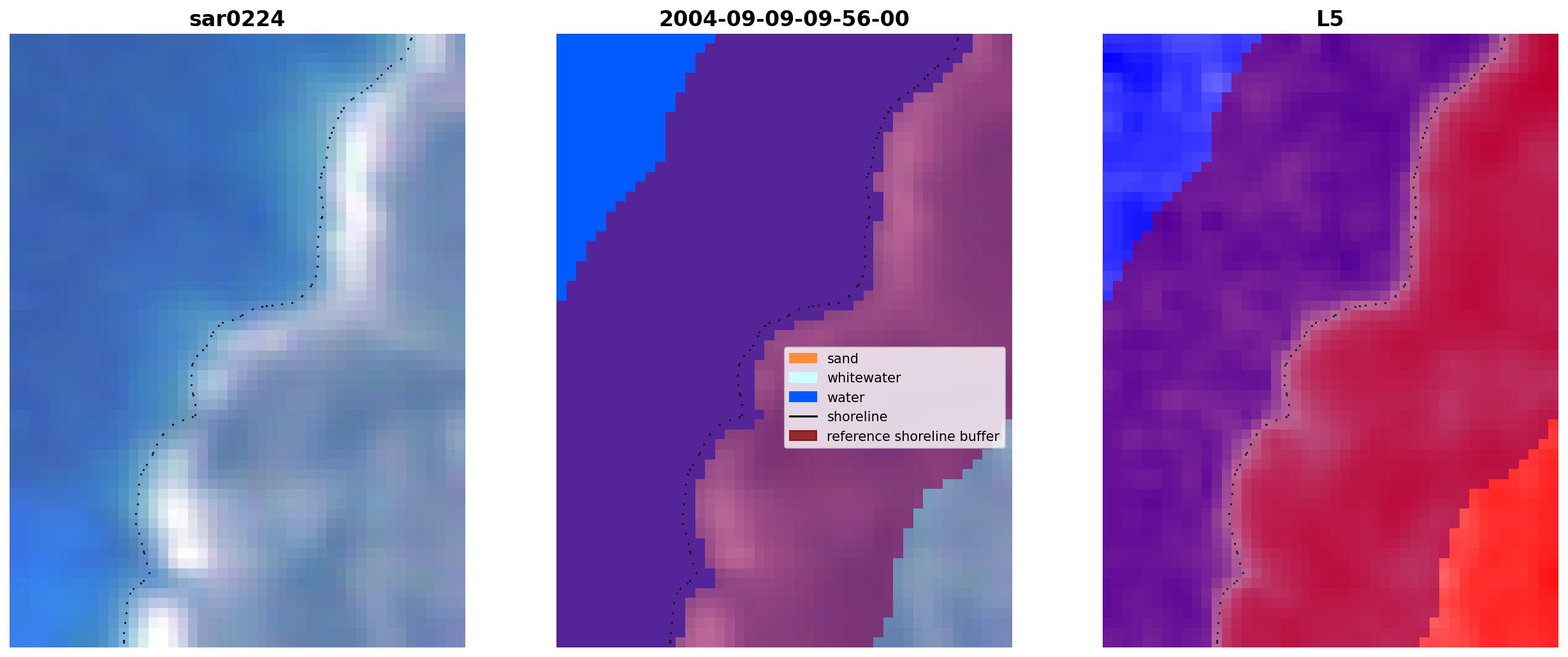 sar0224

2004-09-09-09-56-00

sand
whitewater
water
shoreline
reference shoreline buffer

L5